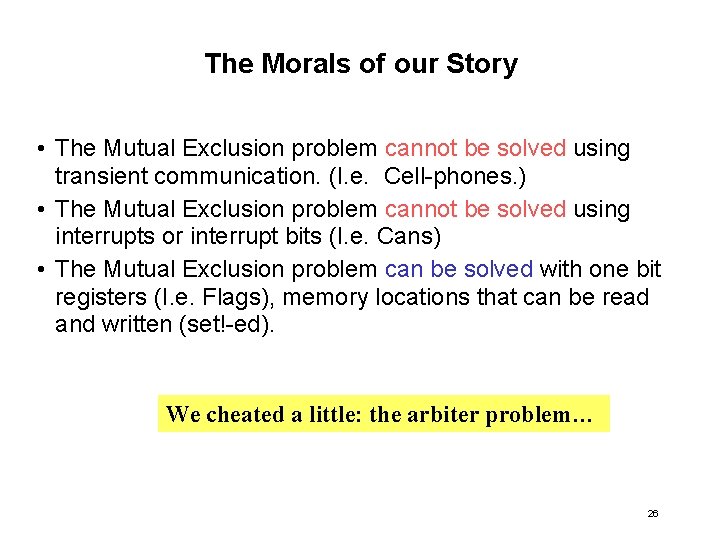 The Morals of our Story

• The Mutual Exclusion problem cannot be solved using transient communication. (I.e.  Cell-phones.)
• The Mutual Exclusion problem cannot be solved using interrupts or interrupt bits (I.e. Cans)
• The Mutual Exclusion problem can be solved with one bit registers (I.e. Flags), memory locations that can be read and written (set!-ed).

We cheated a little: the arbiter problem…

26